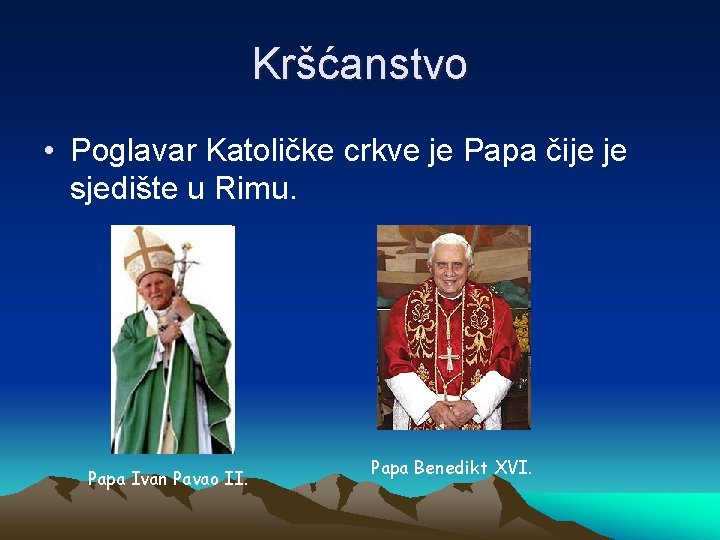 Kršćanstvo

• Poglavar Katoličke crkve je Papa čije je sjedište u Rimu.

Papa Ivan Pavao II.

Papa Benedikt XVI.